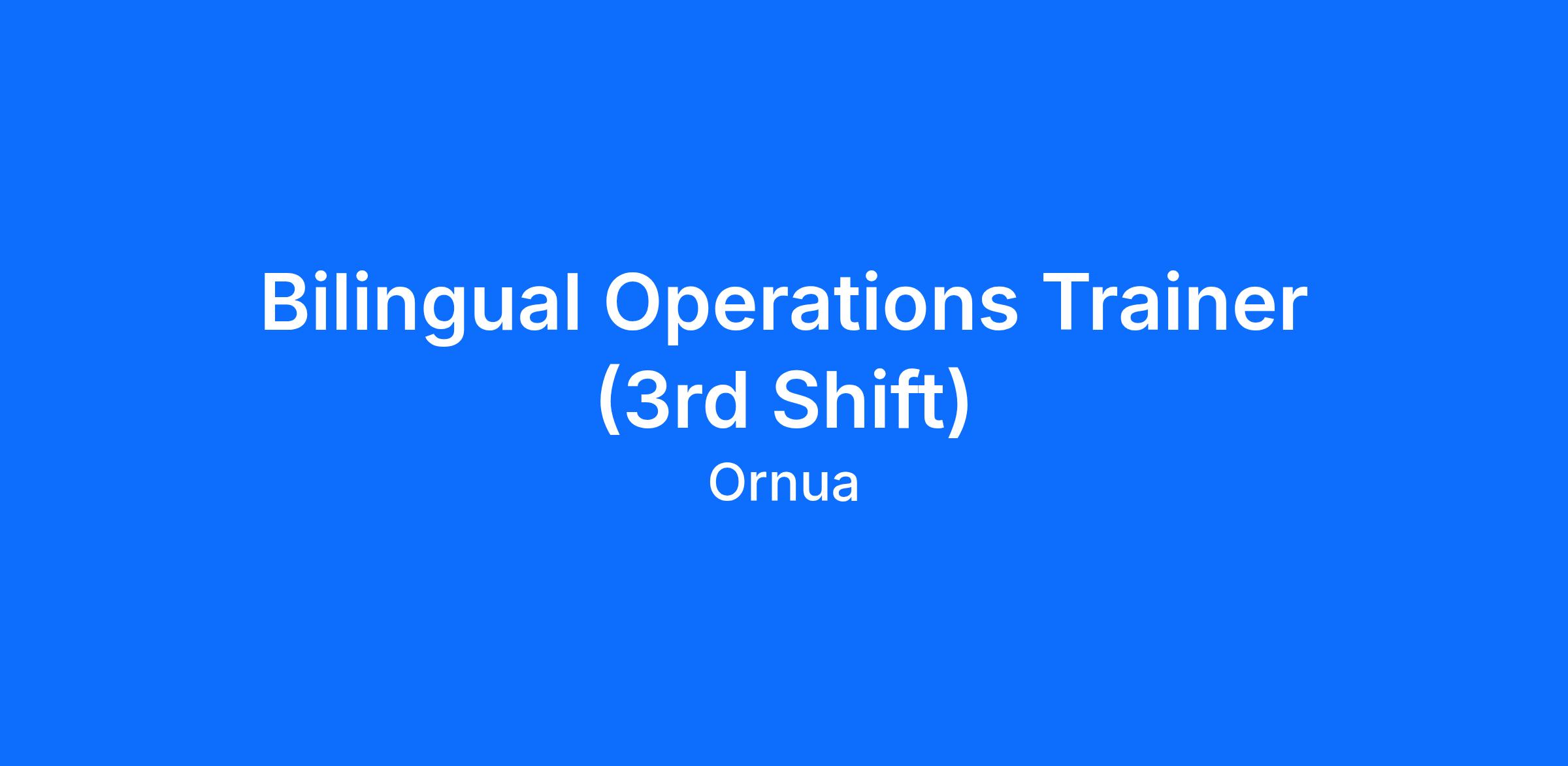 Bilingual Operations Trainer (3rd Shift)

Ornua